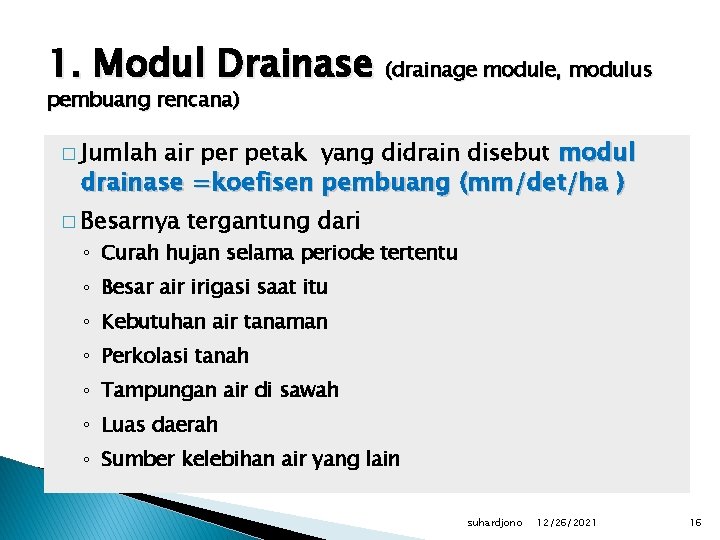 1. Modul Drainase (drainage module, modulus pembuang rencana)

□ Jumlah air per petak yang didrain disebut modul drainase =koefisen pembuang (mm/det/ha )

□ Besarnya tergantung dari

◦ Curah hujan selama periode tertentu

◦ Besar air irigasi saat itu

◦ Kebutuhan air tanaman

◦ Perkolasi tanah

◦ Tampungan air di sawah

◦ Luas daerah

◦ Sumber kelebihan air yang lain

suhardjono 12/26/2021 16